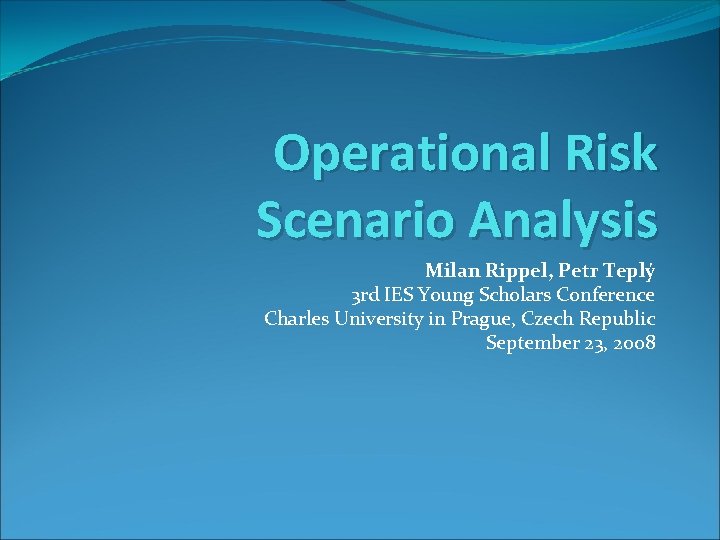 Operational Risk Scenario Analysis

Milan Rippel, Petr Teplý
3rd IES Young Scholars Conference
Charles University in Prague, Czech Republic
September 23, 2008